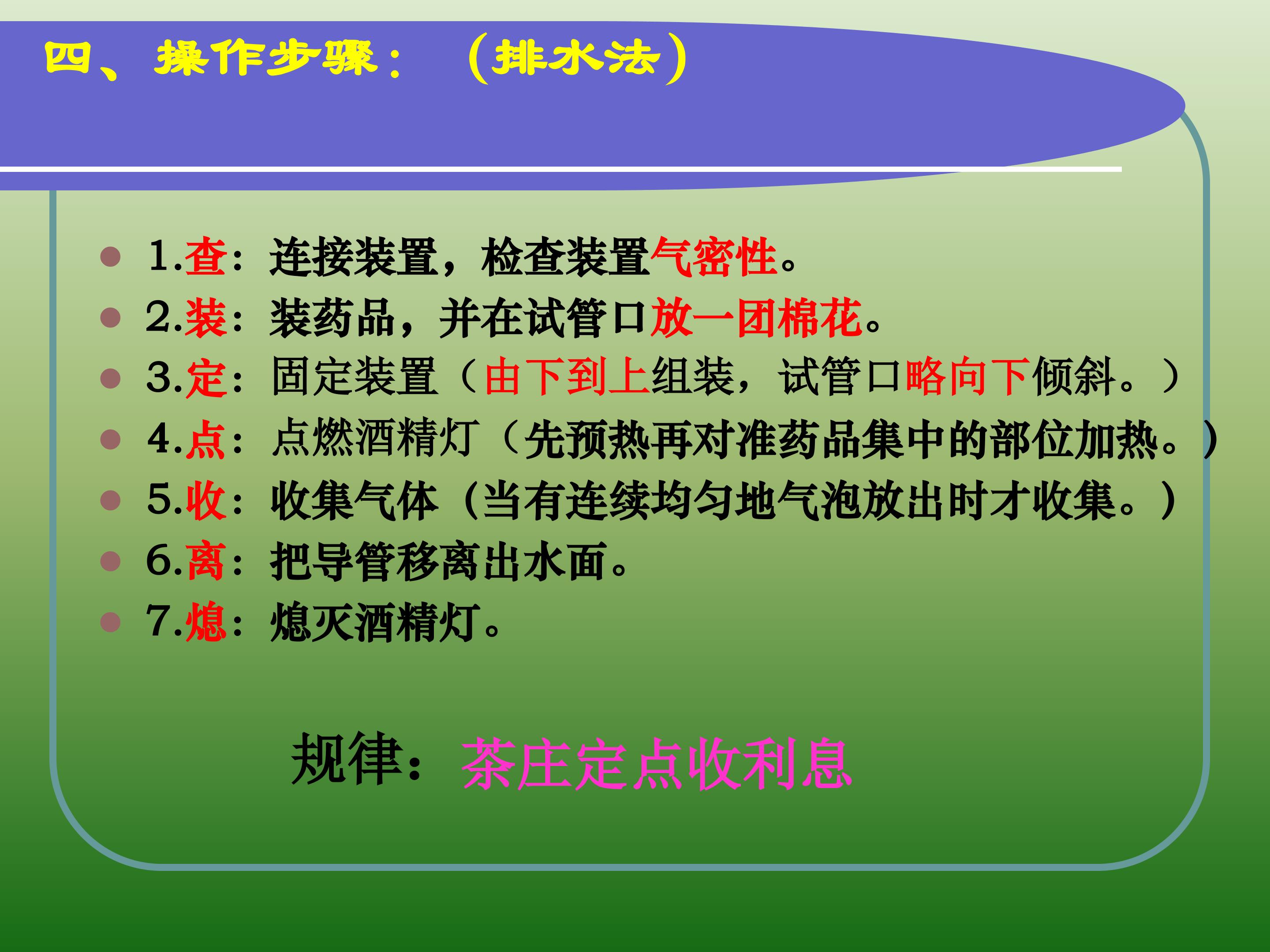 四、操作步骤：（排水法）

1.查：连接装置，检查装置气密性。
2.装：装药品，并在试管口放一团棉花。
3.定：固定装置（由下到上组装，试管口略向下倾斜。）
4.点：点燃酒精灯（先预热再对准药品集中的部位加热。）
5.收：收集气体（当有连续均匀地气泡放出时才收集。）
6.离：把导管移离出水面。
7.熄：熄灭酒精灯。

规律：茶庄定点收利息